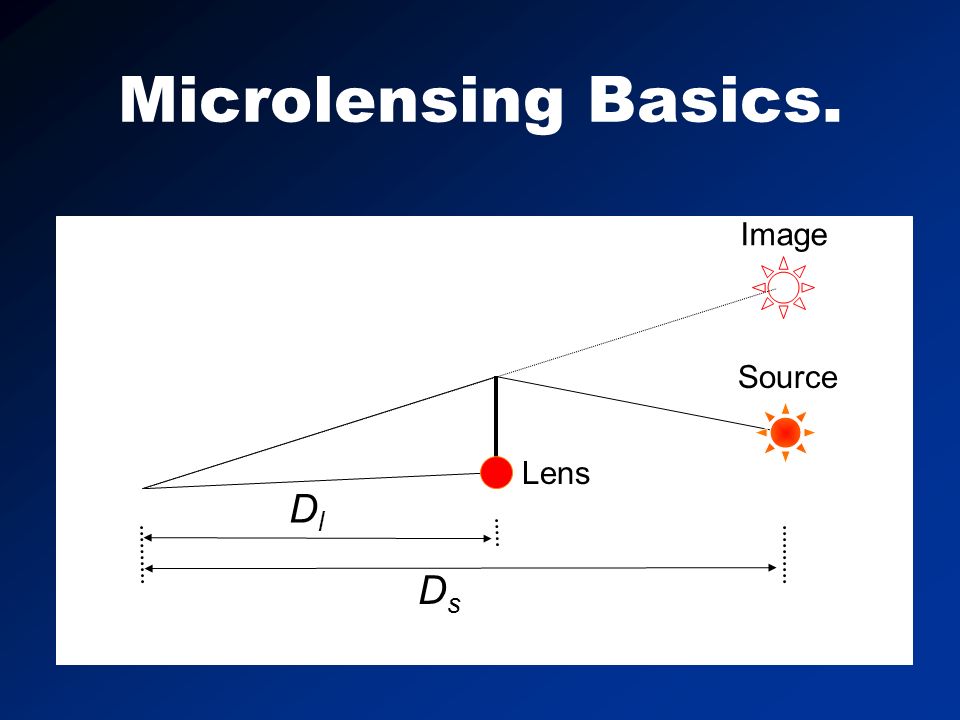 Microlensing Basics.

Image

Source

Lens

$D_l$

$D_s$